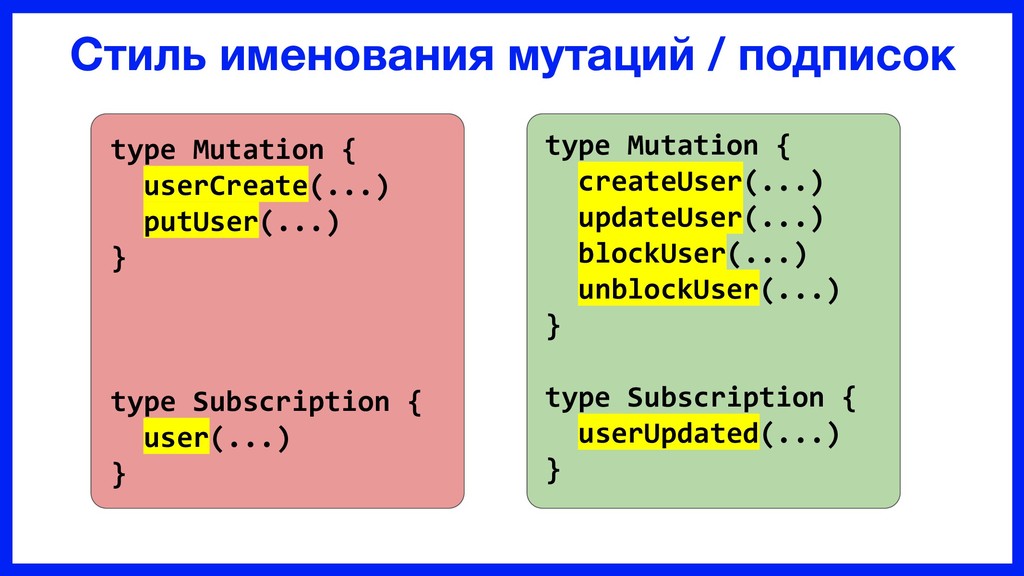 Стиль именования мутаций / подписок

type Mutation {
  userCreate(...)
  putUser(...)
}

type Subscription {
  user(...)
}

type Mutation {
  createUser(...)
  updateUser(...)
  blockUser(...)
  unblockUser(...)
}

type Subscription {
  userUpdated(...)
}